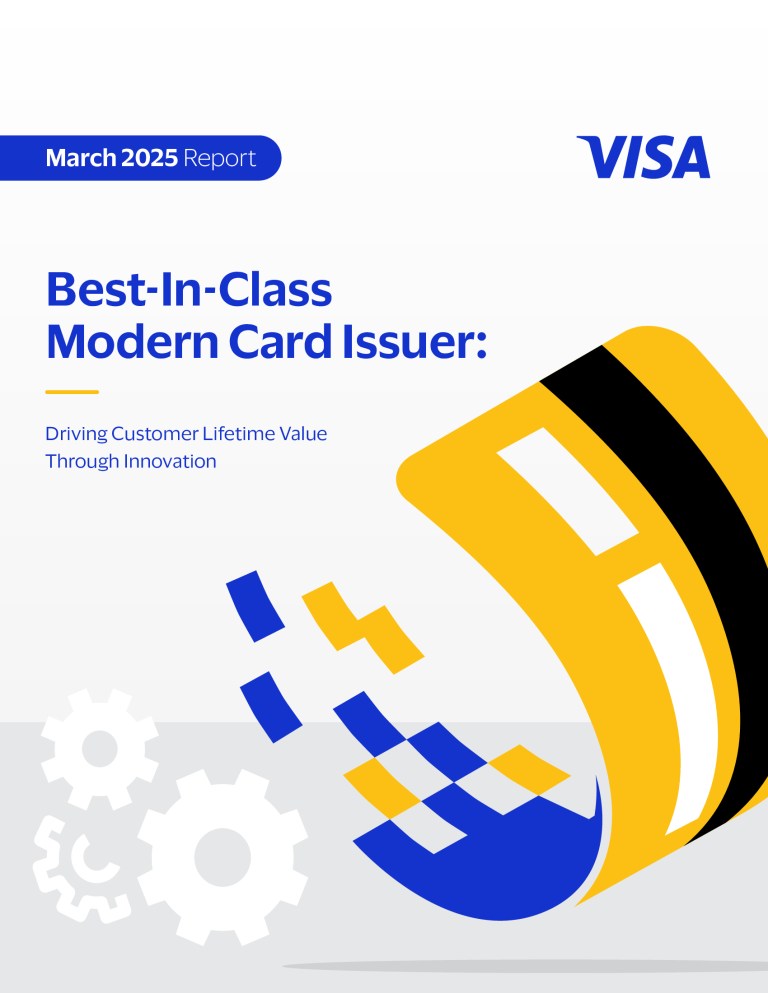 March 2025 Report

VISA

Best-In-Class Modern Card Issuer:

Driving Customer Lifetime Value Through Innovation